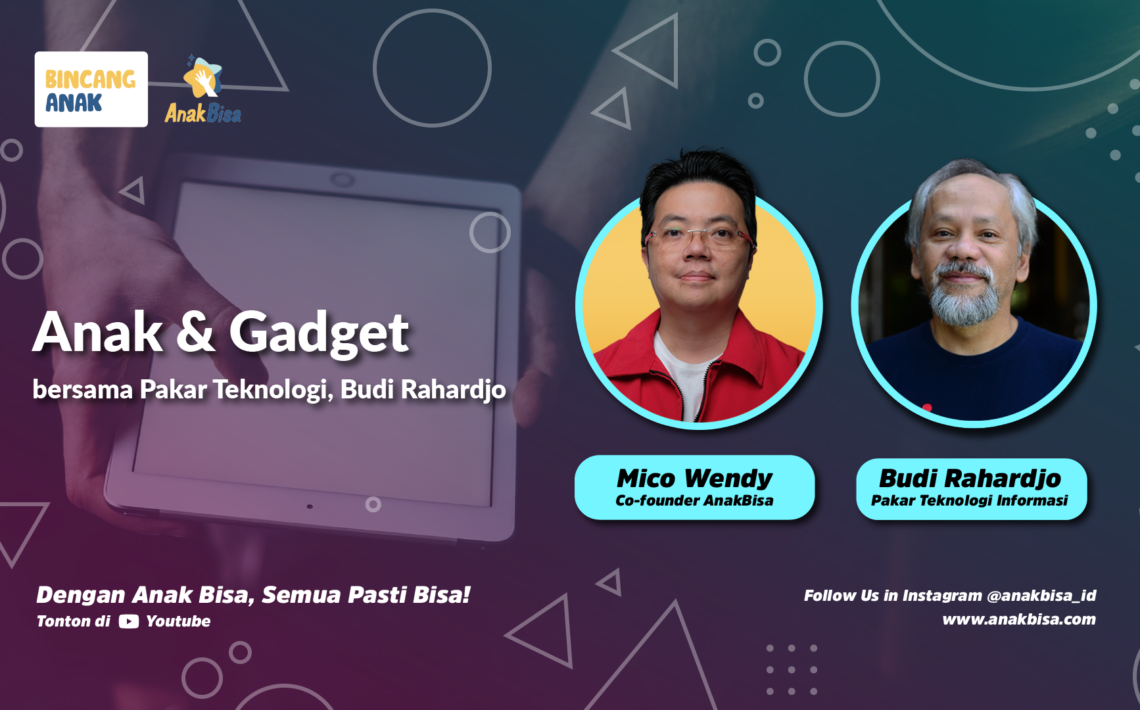 BINCANG ANAK

AnakBisa

Anak & Gadget

bersama Pakar Teknologi, Budi Rahardjo

Mico Wendy
Co-founder AnakBisa

Budi Rahardjo
Pakar Teknologi Informasi

Dengan Anak Bisa, Semua Pasti Bisa!
Tonton di Youtube

Follow Us in Instagram @anakbisa_id
www.anakbisa.com